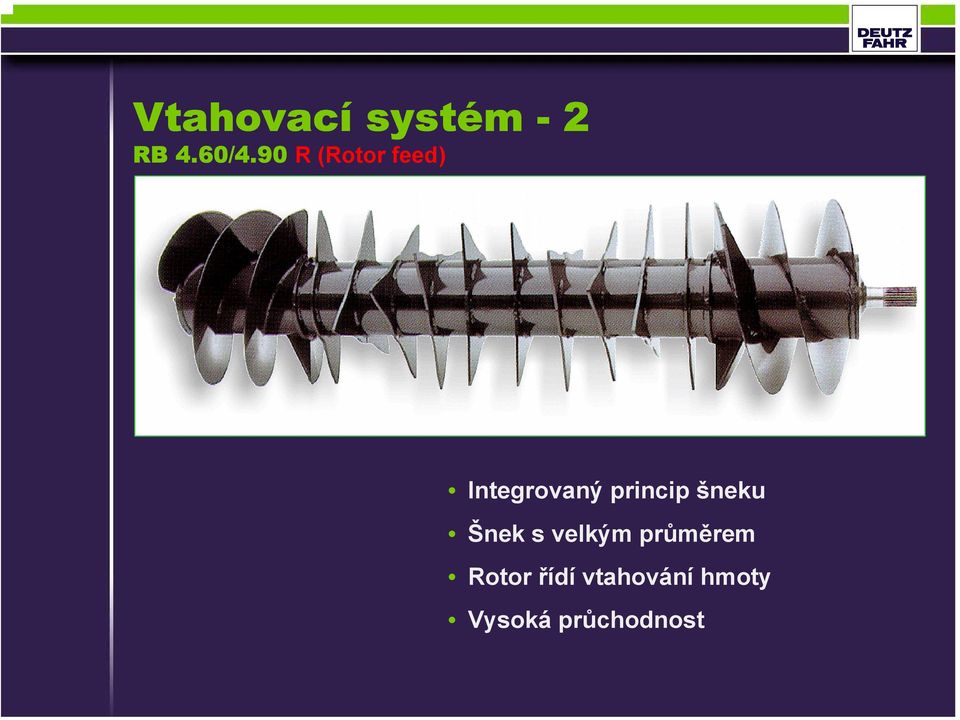 DEUTZ FAHR

Vtahovací systém - 2
RB 4.60/4.90 R (Rotor feed)

• Integrovaný princip šneku
• Šnek s velkým průměrem
• Rotor řídí vtahování hmoty
• Vysoká průchodnost